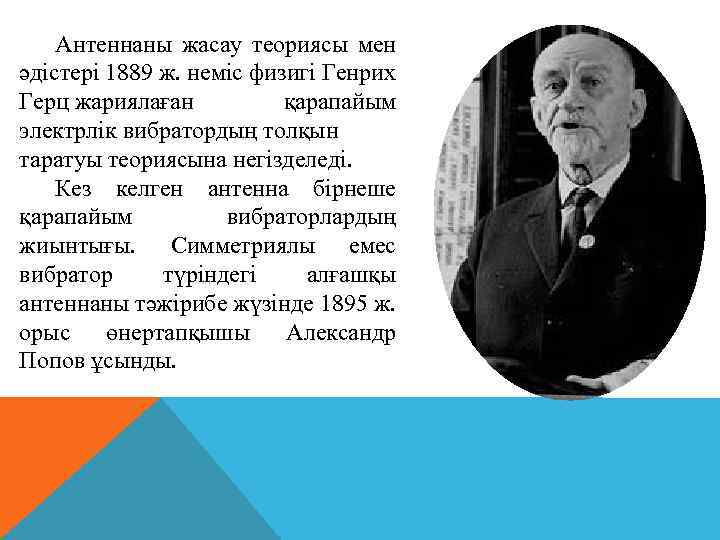 Антеннаны жасау теориясы мен әдістері 1889 ж. неміс физигі Генрих Герц жариялаған қарапайым электрлік вибратордың толқын таратуы теориясына негізделеді.

Кез келген антенна бірнеше қарапайым вибраторлардың жиынтығы. Симметриялы емес вибратор түріндегі алғашқы антеннаны тәжірибе жүзінде 1895 ж. орыс өнертапқышы Александр Попов ұсынды.